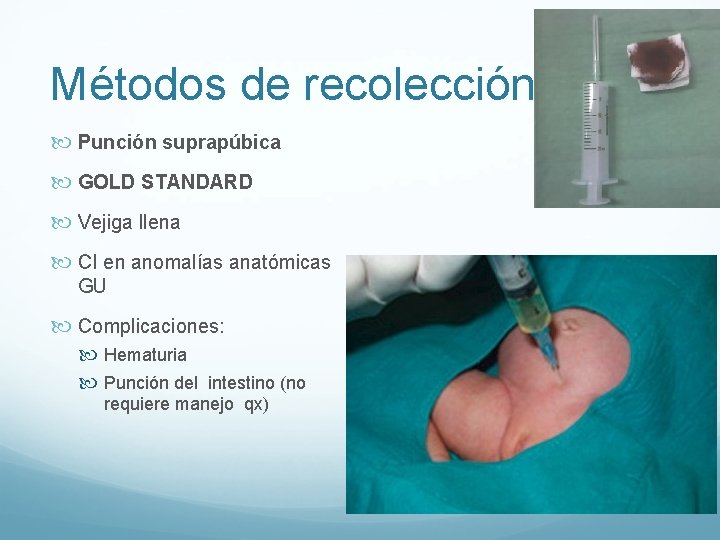 Métodos de recolección

Punción suprapúbica

GOLD STANDARD

Vejiga llena

CI en anomalías anatómicas GU

Complicaciones:

Hematuria

Punción del intestino (no requiere manejo qx)